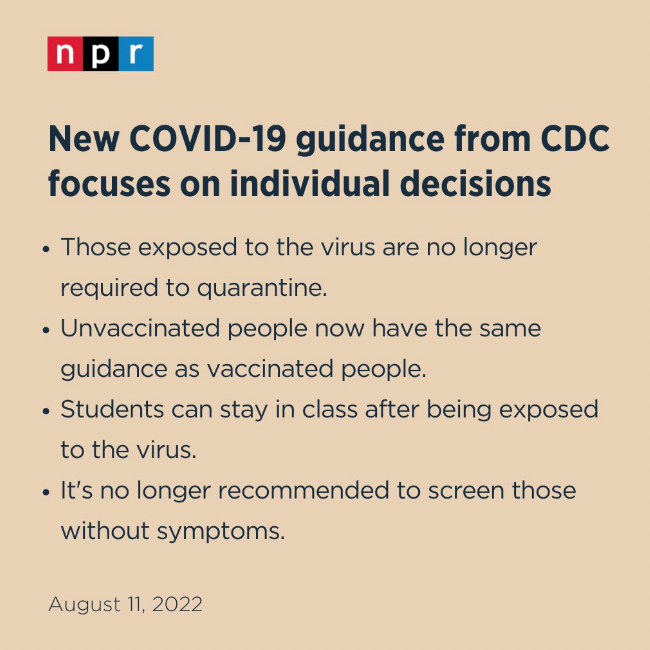 npr

New COVID-19 guidance from CDC focuses on individual decisions

• Those exposed to the virus are no longer required to quarantine.
• Unvaccinated people now have the same guidance as vaccinated people.
• Students can stay in class after being exposed to the virus.
• It's no longer recommended to screen those without symptoms.

August 11, 2022